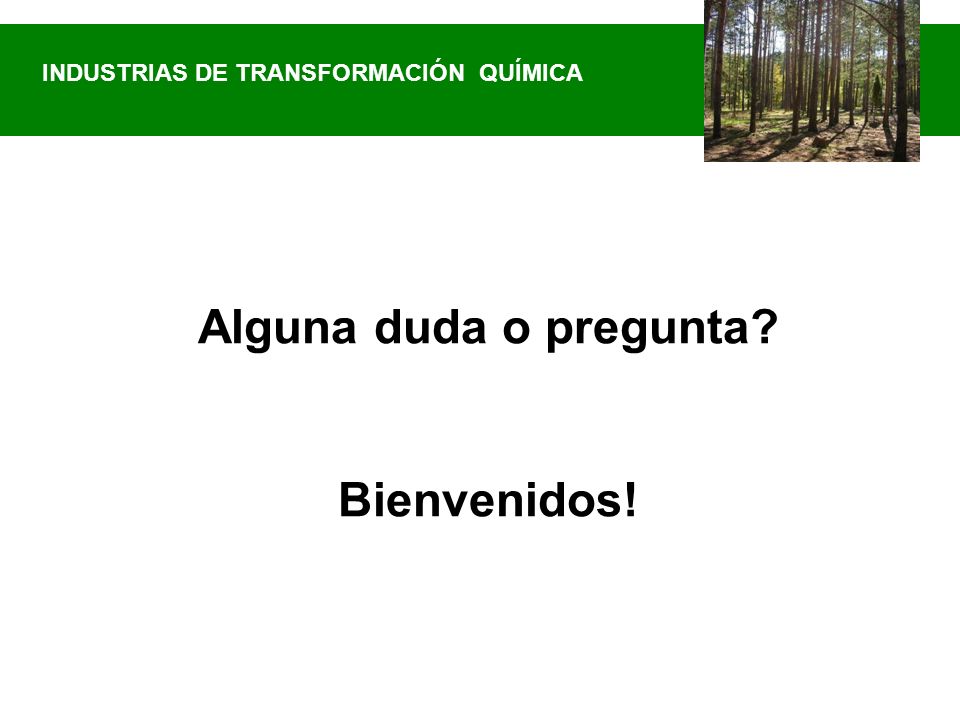 INDUSTRIAS DE TRANSFORMACIÓN QUÍMICA

Alguna duda o pregunta?

Bienvenidos!